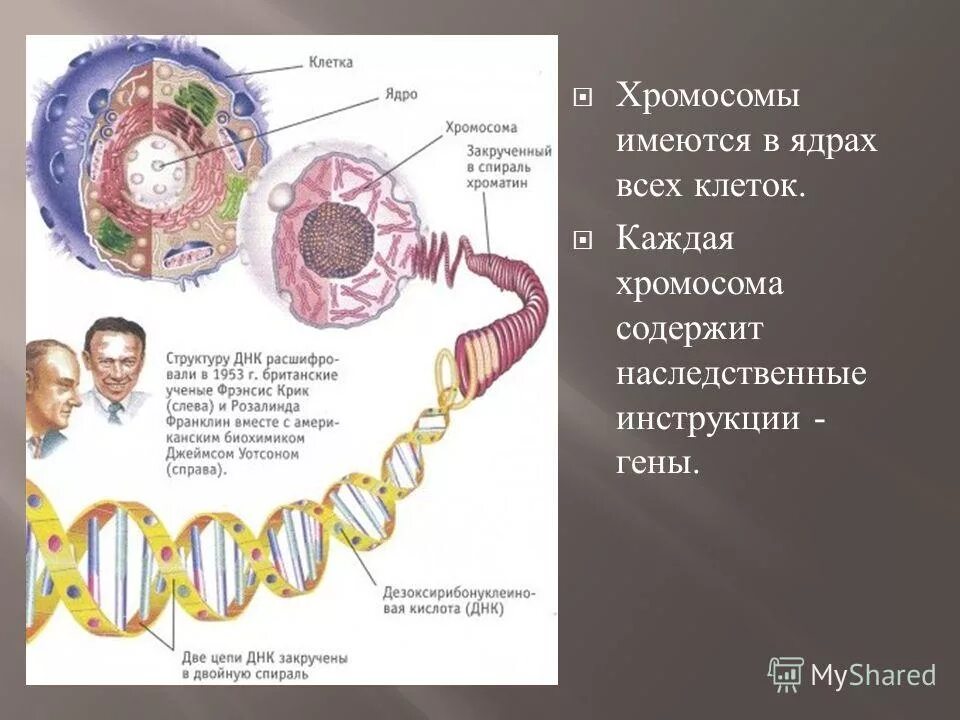 Клетка

Ядро

Хромосома

Закрученный в спираль хроматин

Структуру ДНК расшифровали в 1953 г. британские ученые Фрэнсис Крик (слева) и Розалинда Франклин вместе с американским биохимиком Джеймсом Уотсоном (справа).

Дезоксирибонуклеиновая кислота (ДНК)

Две цепи ДНК закручены в двойную спираль

Хромосомы имеются в ядрах всех клеток.

Каждая хромосома содержит наследственные инструкции - гены.

MyShared